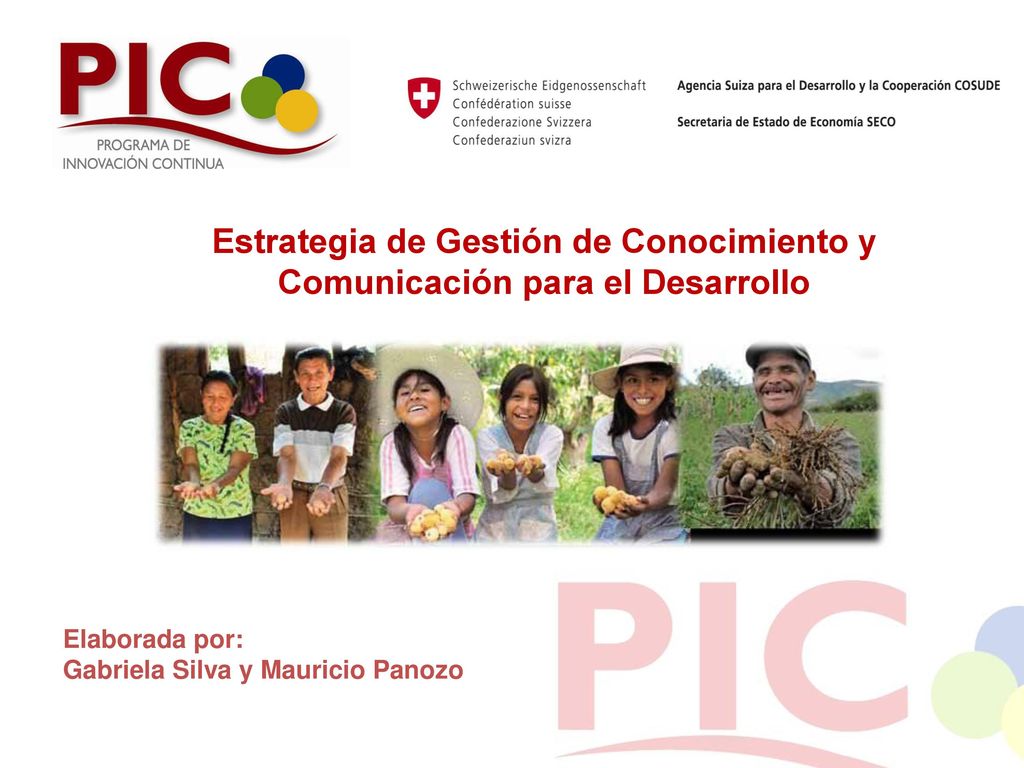 PIC
PROGRAMA DE INNOVACIÓN CONTINUA

Schweizerische Eidgenossenschaft
Confédération suisse
Confederazione Svizzera
Confederaziun svizra

Agencia Suiza para el Desarrollo y la Cooperación COSUDE
Secretaria de Estado de Economía SECO

Estrategia de Gestión de Conocimiento y Comunicación para el Desarrollo

Elaborada por:
Gabriela Silva y Mauricio Panozo

PIC